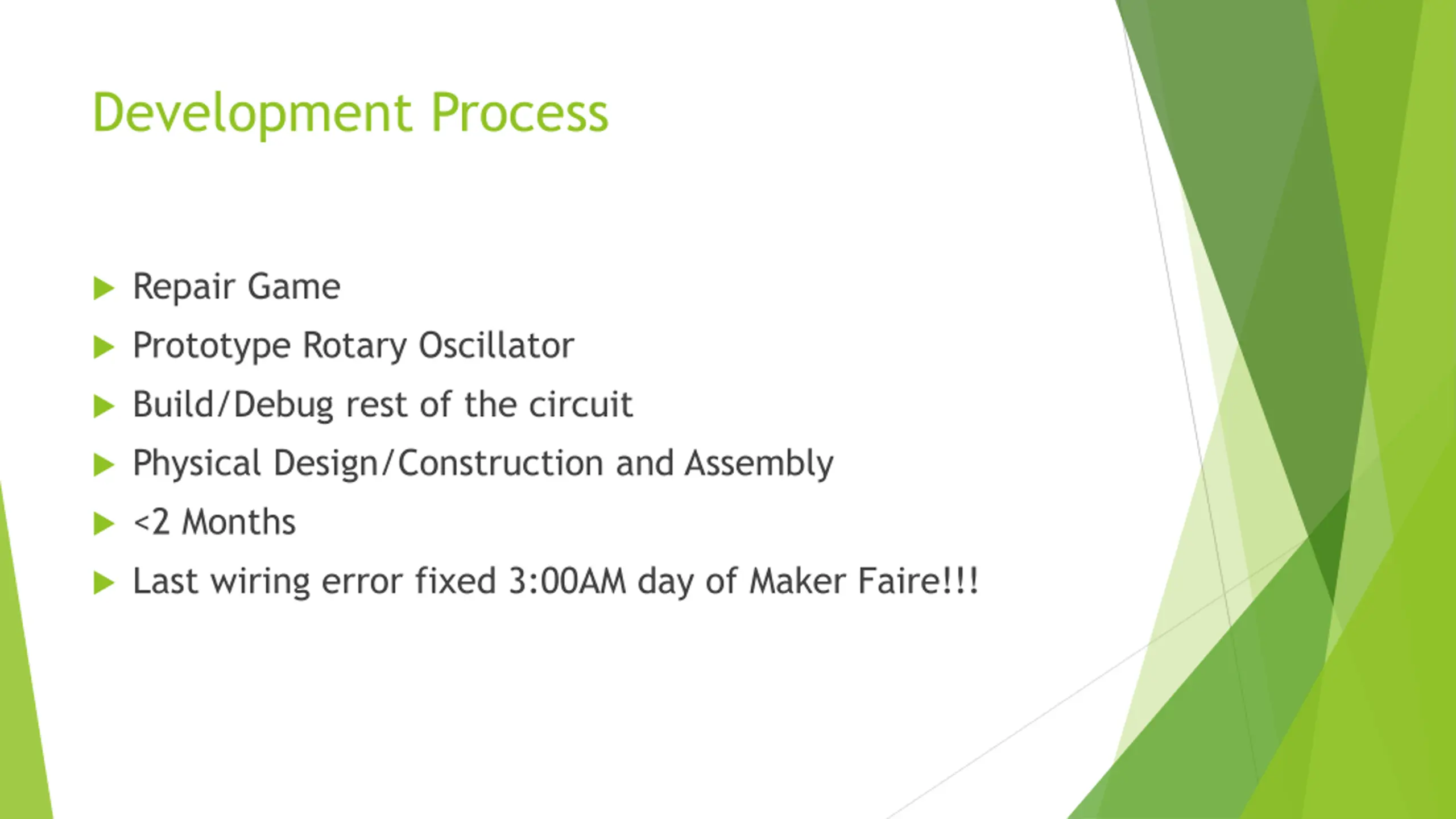 Development Process

Repair Game

Prototype Rotary Oscillator

Build/Debug rest of the circuit

Physical Design/Construction and Assembly

<2 Months

Last wiring error fixed 3:00AM day of Maker Faire!!!